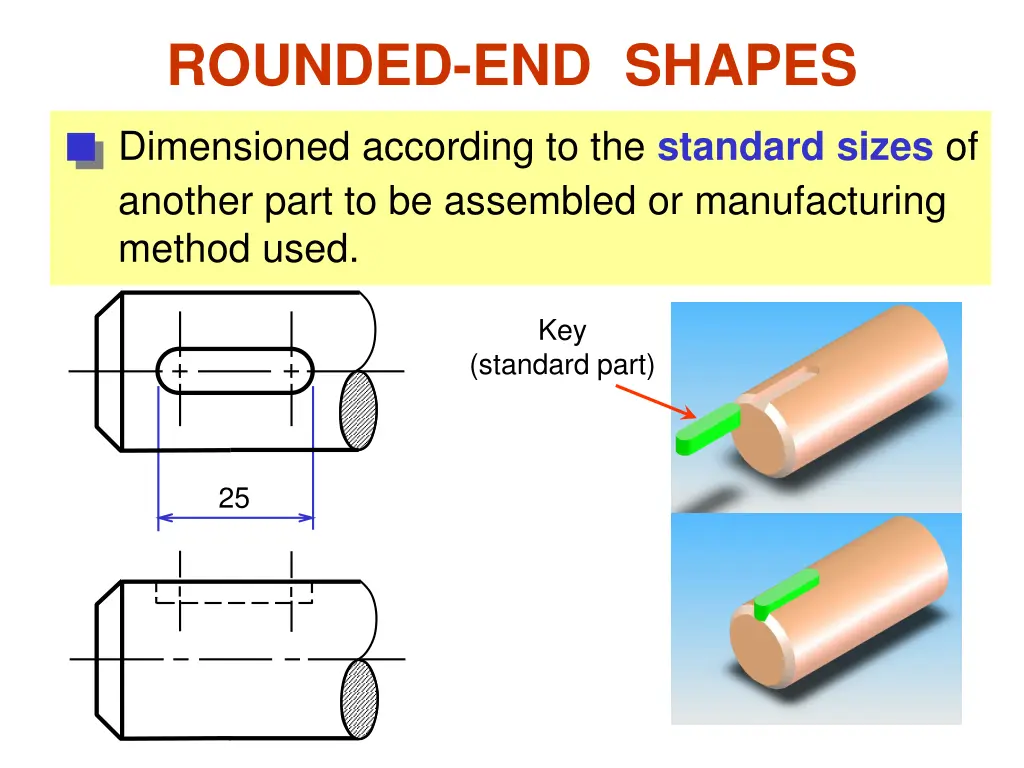 ROUNDED-END SHAPES

Dimensioned according to the standard sizes of another part to be assembled or manufacturing method used.

25

Key
(standard part)